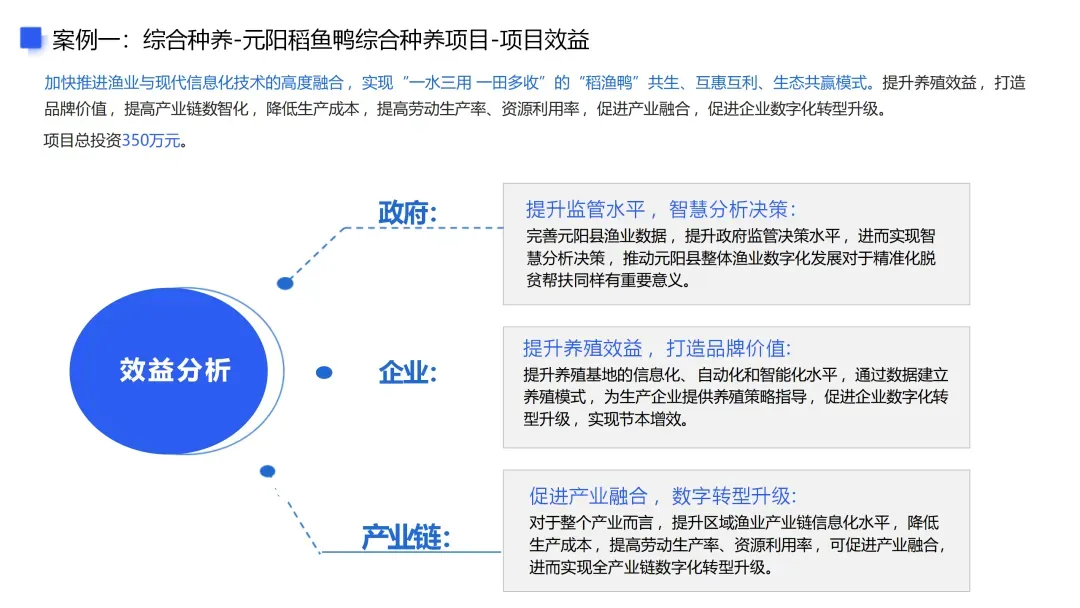 案例一：综合种养-元阳稻鱼鸭综合种养项目-项目效益

加快推进渔业与现代信息化技术的高度融合，实现“一水三用 一田多收”的“稻渔鸭”共生、互惠互利、生态共赢模式。提升养殖效益，打造品牌价值，提高产业链数智化，降低生产成本，提高劳动生产率、资源利用率，促进产业融合，促进企业数字化转型升级。

项目总投资350万元。

效益分析

政府:

提升监管水平，智慧分析决策:
完善元阳县渔业数据，提升政府监管决策水平，进而实现智慧分析决策，推动元阳县整体渔业数字化发展对于精准化脱贫帮扶同样有重要意义。

企业:

提升养殖效益，打造品牌价值:
提升养殖基地的信息化、自动化和智能化水平，通过数据建立养殖模式，为生产企业提供养殖策略指导，促进企业数字化转型升级，实现节本增效。

产业链:

促进产业融合，数字转型升级:
对于整个产业而言，提升区域渔业产业链信息化水平，降低生产成本，提高劳动生产率、资源利用率，可促进产业融合，进而实现全产业链数字化转型升级。